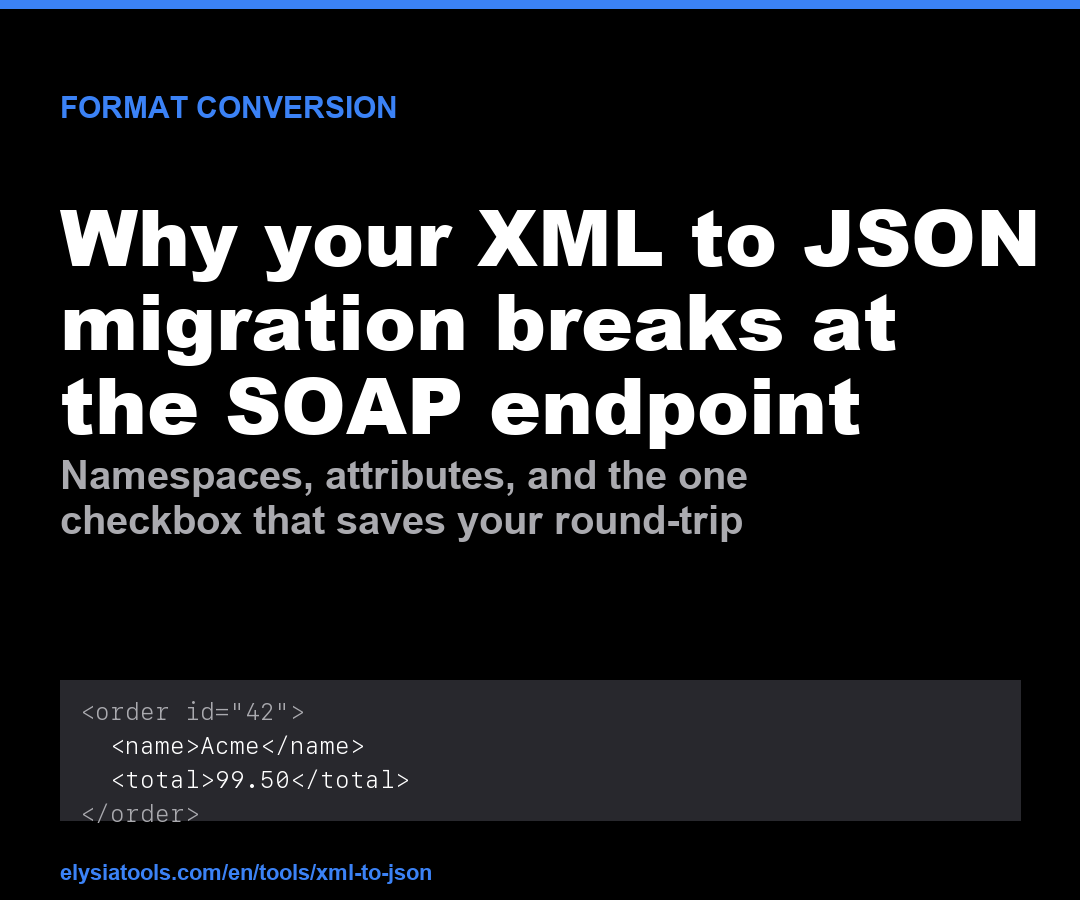 FORMAT CONVERSION

Why your XML to JSON migration breaks at the SOAP endpoint

Namespaces, attributes, and the one checkbox that saves your round-trip

<order id="42">
  <name>Acme</name>
  <total>99.50</total>
</order>

elysiatools.com/en/tools/xml-to-json